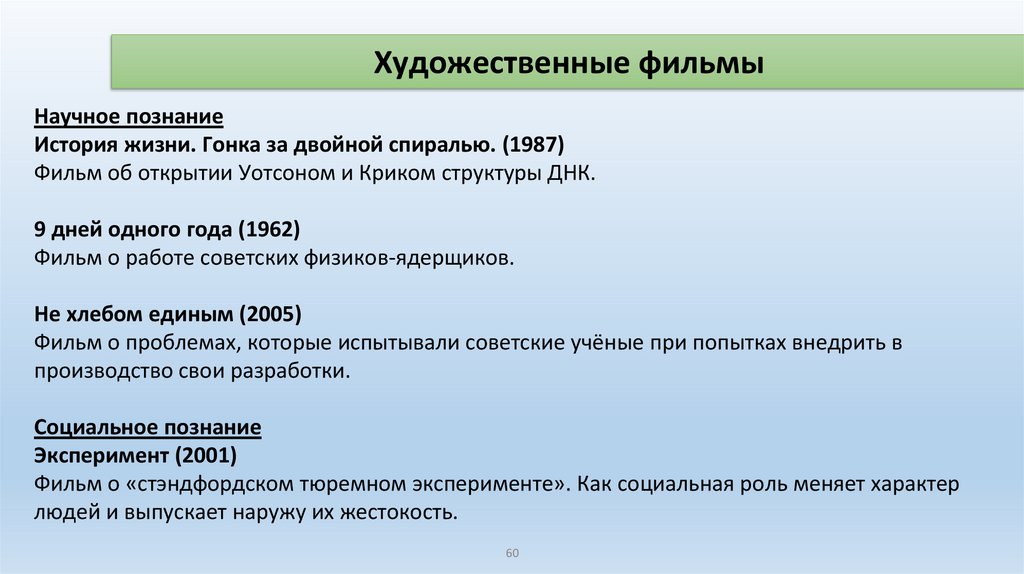 Художественные фильмы

Научное познание
История жизни. Гонка за двойной спиралью. (1987)
Фильм об открытии Уотсоном и Криком структуры ДНК.

9 дней одного года (1962)
Фильм о работе советских физиков-ядерщиков.

Не хлебом единым (2005)
Фильм о проблемах, которые испытывали советские учёные при попытках внедрить в производство свои разработки.

Социальное познание
Эксперимент (2001)
Фильм о «стэндфордском тюремном эксперименте». Как социальная роль меняет характер людей и выпускает наружу их жестокость.

60